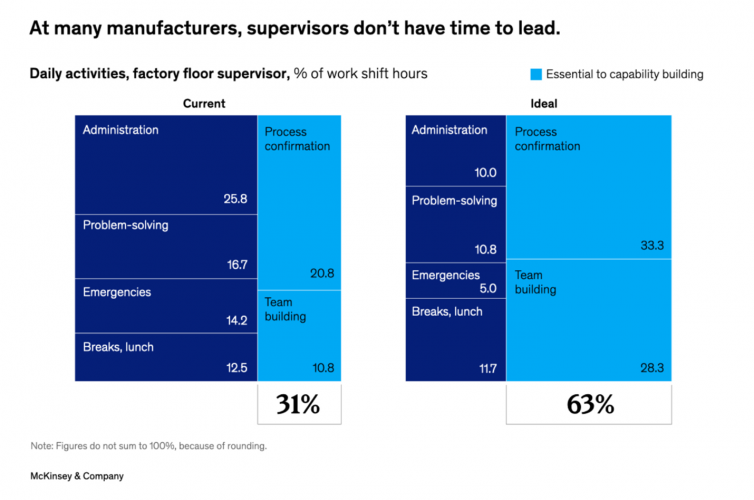 At many manufacturers, supervisors don't have time to lead.

Daily activities, factory floor supervisor, % of work shift hours

Essential to capability building

Current

Administration
25.8

Problem-solving
16.7

Emergencies
14.2

Breaks, lunch
12.5

Process confirmation
20.8

Team building
10.8

31%

Ideal

Administration
10.0

Problem-solving
10.8

Emergencies
5.0

Breaks, lunch
11.7

Process confirmation
33.3

Team building
28.3

63%

Note: Figures do not sum to 100%, because of rounding.

McKinsey & Company